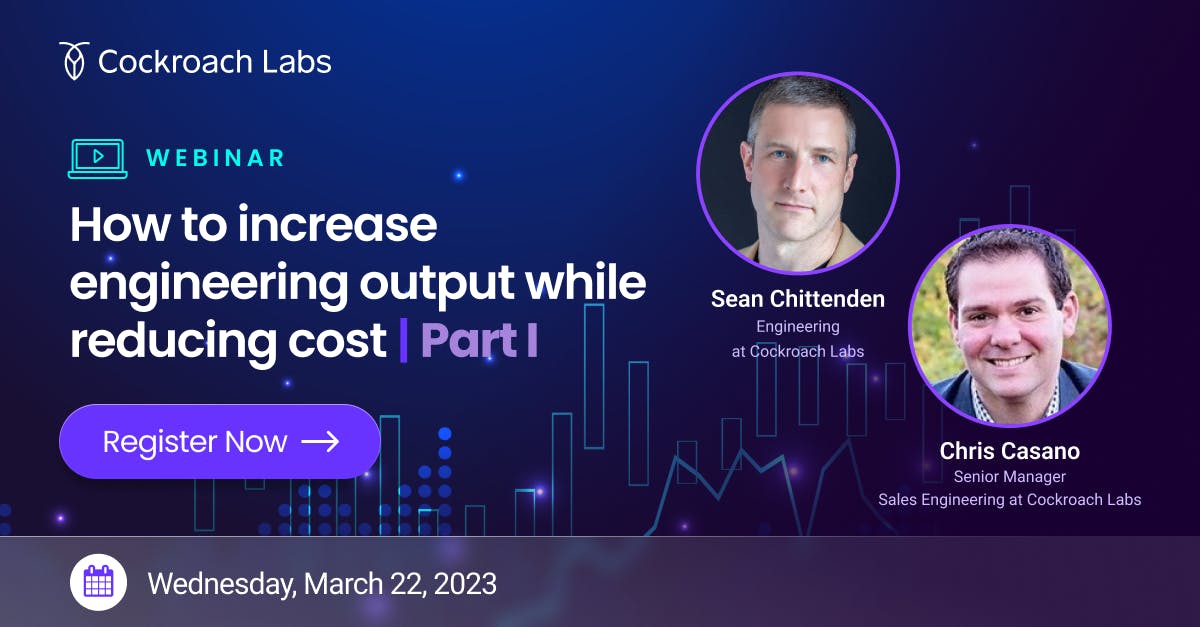 Cockroach Labs

WEBINAR

How to increase engineering output while reducing cost | Part I

Register Now →

Sean Chittenden
Engineering
at Cockroach Labs

Chris Casano
Senior Manager
Sales Engineering at Cockroach Labs

Wednesday, March 22, 2023